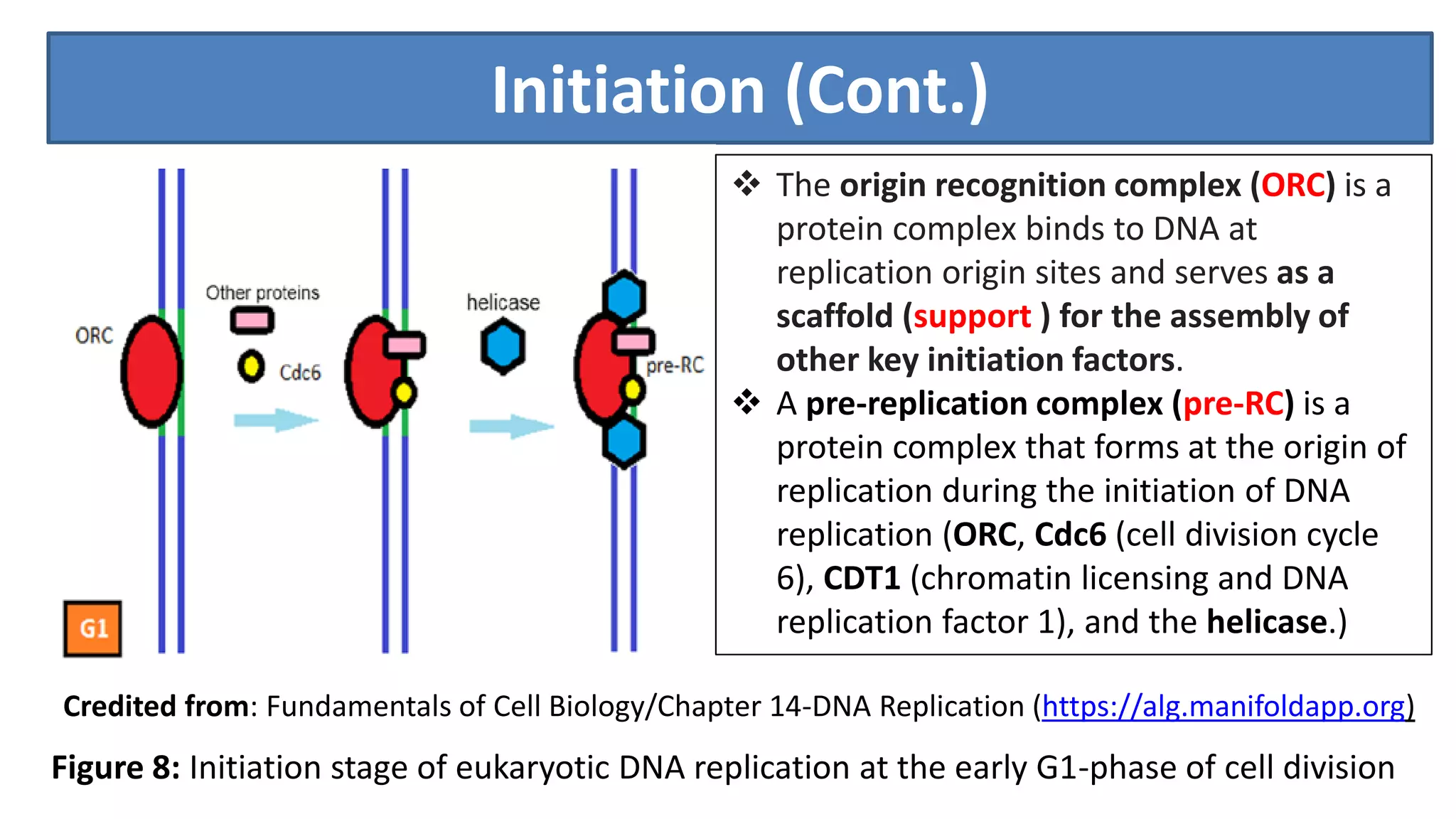 Initiation (Cont.)

ORC

Other proteins

Cdc6

helicase

pre-RC

G1

❖ The origin recognition complex (ORC) is a protein complex binds to DNA at replication origin sites and serves as a scaffold (support ) for the assembly of other key initiation factors.

❖ A pre-replication complex (pre-RC) is a protein complex that forms at the origin of replication during the initiation of DNA replication (ORC, Cdc6 (cell division cycle 6), CDT1 (chromatin licensing and DNA replication factor 1), and the helicase.)

Credited from: Fundamentals of Cell Biology/Chapter 14-DNA Replication (https://alg.manifoldapp.org)

Figure 8: Initiation stage of eukaryotic DNA replication at the early G1-phase of cell division